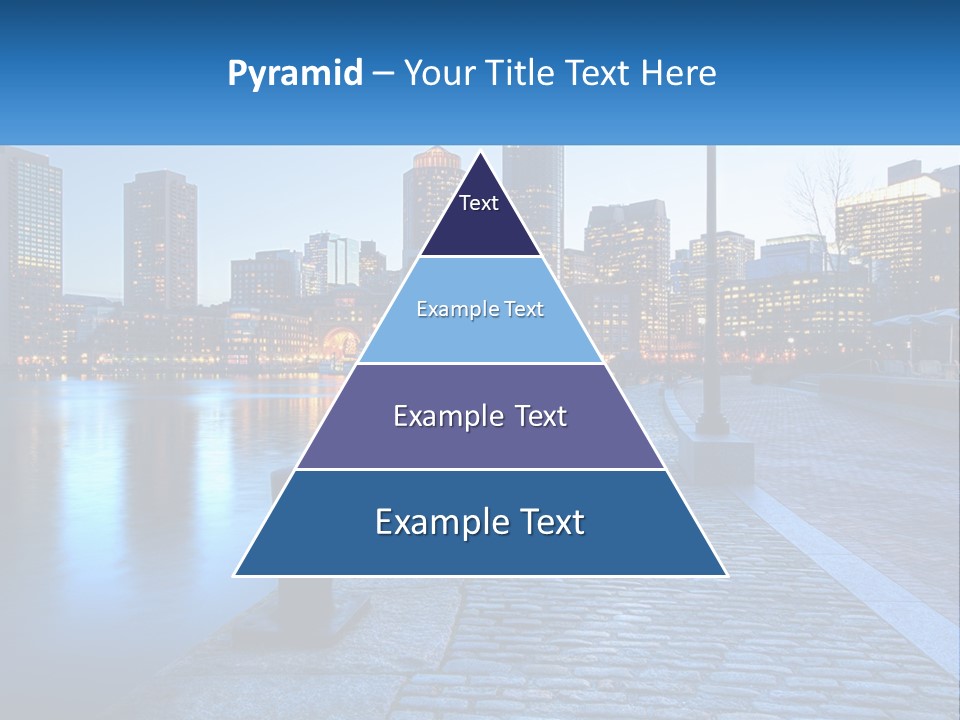 Pyramid – Your Title Text Here

Text

Example Text

Example Text

Example Text